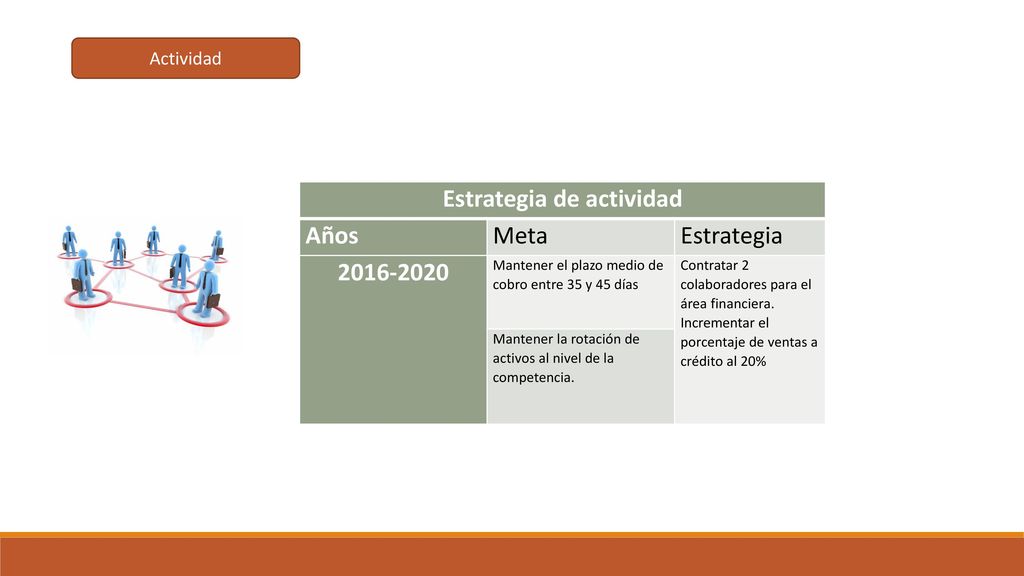 Actividad

| Estrategia de actividad | | |
|---|---|---|
| Años | Meta | Estrategia |
| 2016-2020 | Mantener el plazo medio de cobro entre 35 y 45 días | Contratar 2 colaboradores para el área financiera. Incrementar el porcentaje de ventas a crédito al 20% |
| | Mantener la rotación de activos al nivel de la competencia. | |